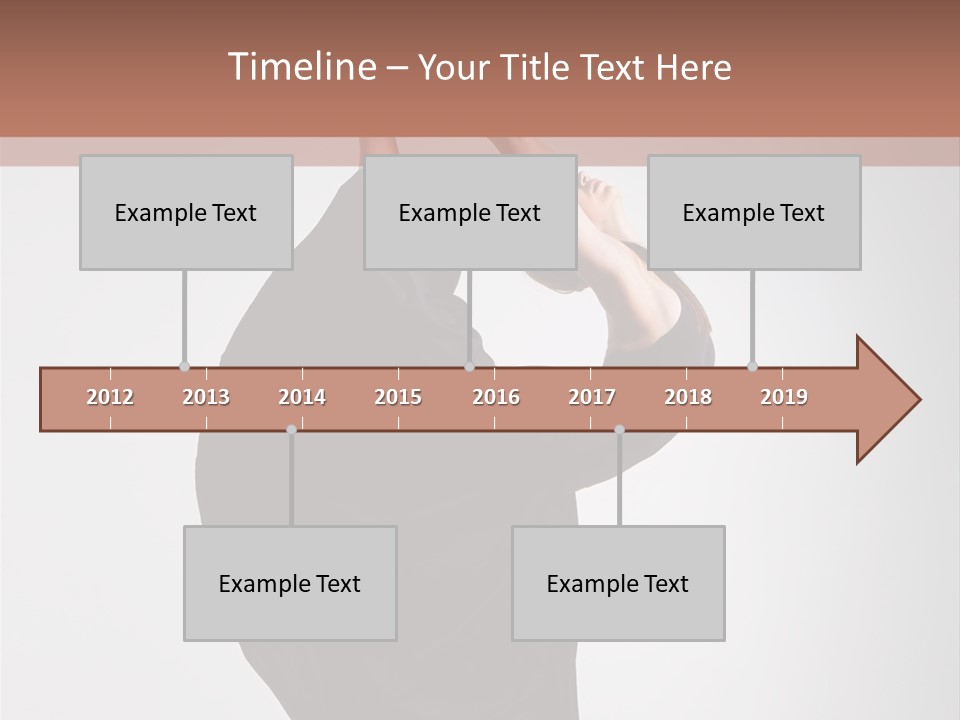 Timeline – Your Title Text Here

Example Text

Example Text

Example Text

2012 2013 2014 2015 2016 2017 2018 2019

Example Text

Example Text